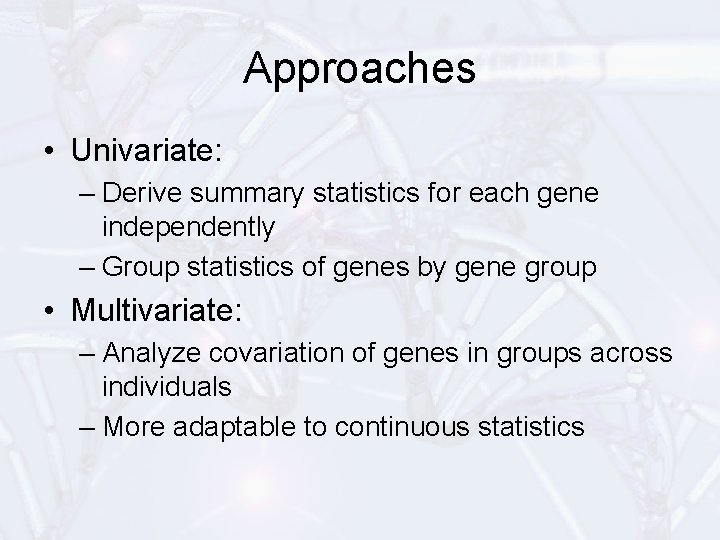 Approaches

• Univariate:
  – Derive summary statistics for each gene independently
  – Group statistics of genes by gene group
• Multivariate:
  – Analyze covariation of genes in groups across individuals
  – More adaptable to continuous statistics